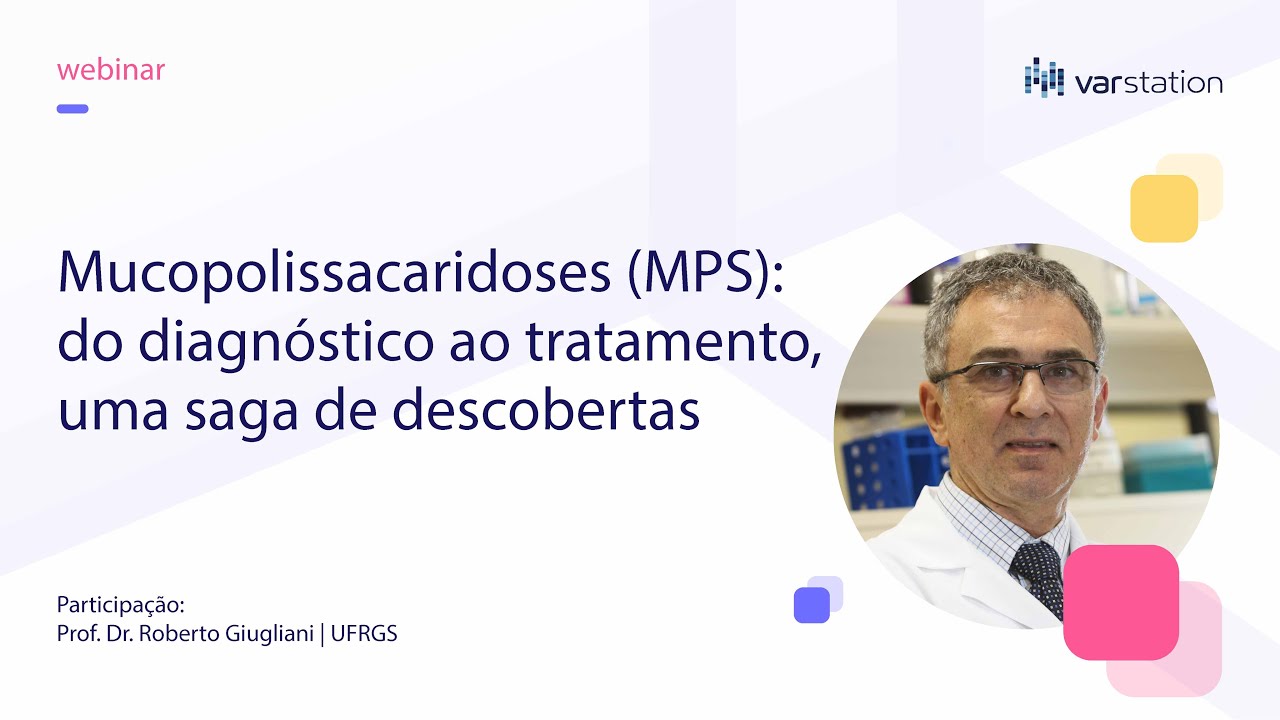 webinar

varstation

Mucopolissacaridoses (MPS): do diagnóstico ao tratamento, uma saga de descobertas

Participação:
Prof. Dr. Roberto Giugliani | UFRGS